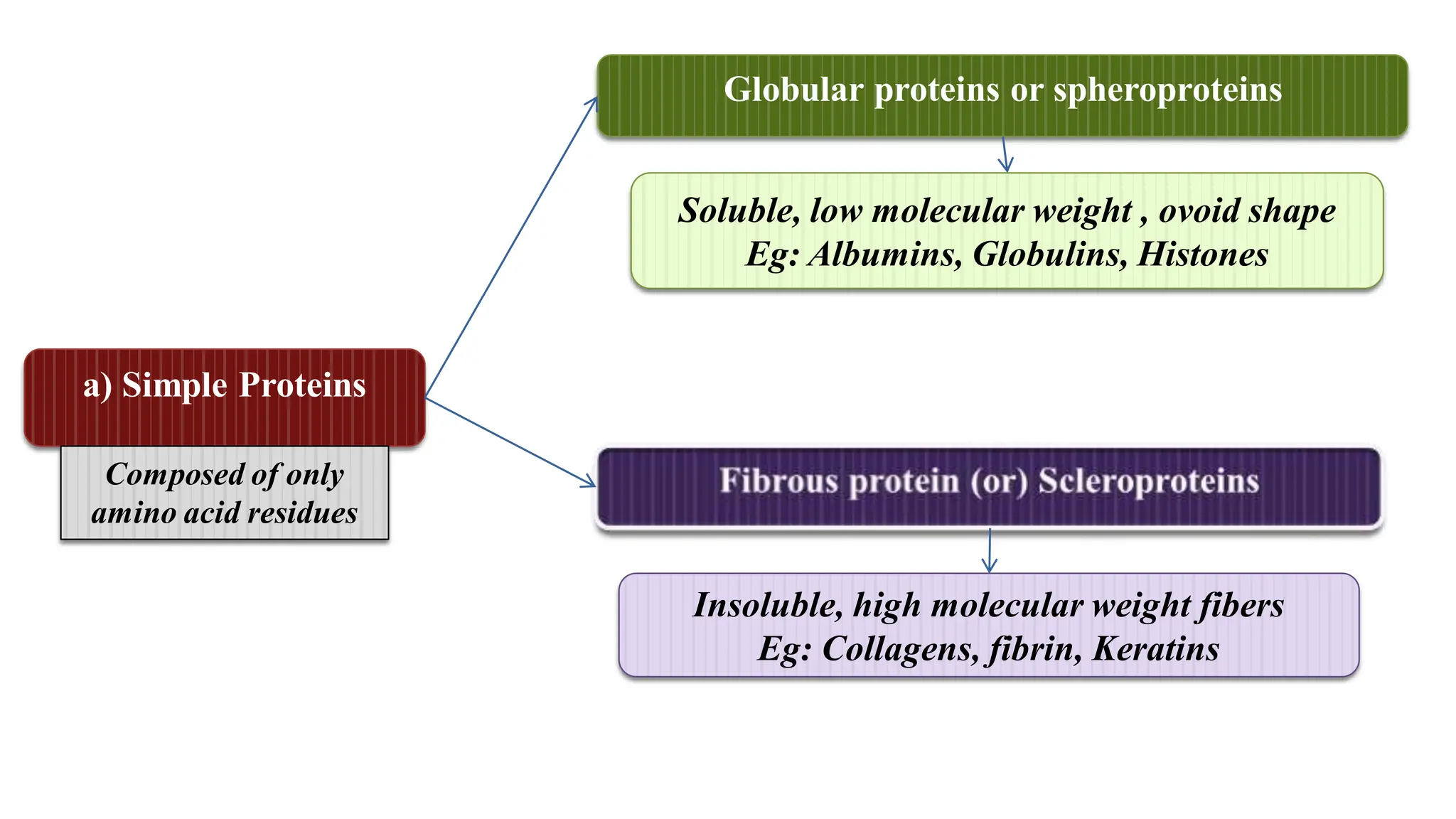 a) Simple Proteins

Composed of only amino acid residues

Globular proteins or spheroproteins

Soluble, low molecular weight , ovoid shape
Eg: Albumins, Globulins, Histones

Fibrous protein (or) Scleroproteins

Insoluble, high molecular weight fibers
Eg: Collagens, fibrin, Keratins